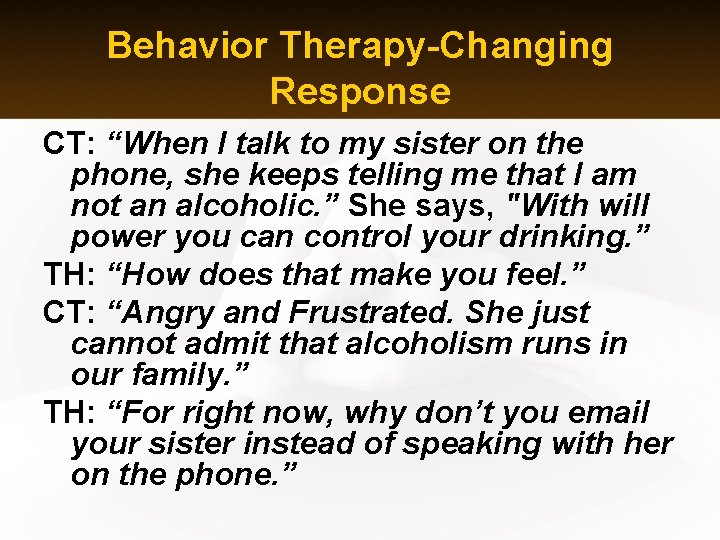 Behavior Therapy-Changing Response

CT: “When I talk to my sister on the phone, she keeps telling me that I am not an alcoholic.” She says, "With will power you can control your drinking.”

TH: “How does that make you feel.”

CT: “Angry and Frustrated. She just cannot admit that alcoholism runs in our family.”

TH: “For right now, why don’t you email your sister instead of speaking with her on the phone.”